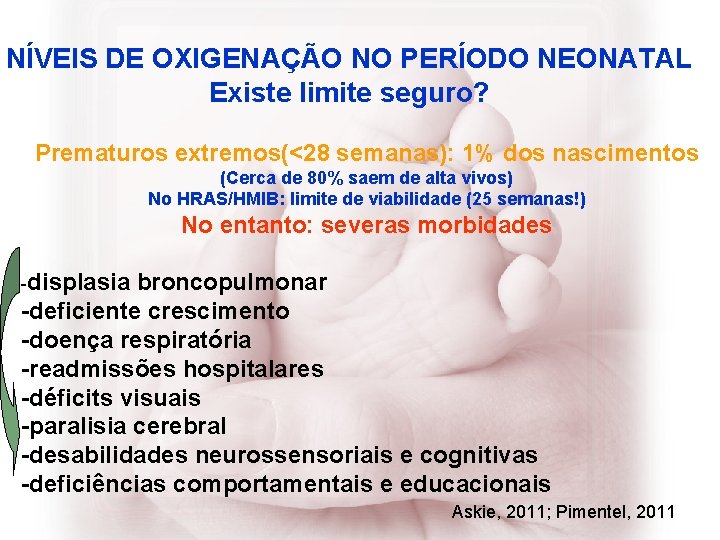 NÍVEIS DE OXIGENAÇÃO NO PERÍODO NEONATAL
Existe limite seguro?

Prematuros extremos(<28 semanas): 1% dos nascimentos
(Cerca de 80% saem de alta vivos)
No HRAS/HMIB: limite de viabilidade (25 semanas!)
No entanto: severas morbidades

-displasia broncopulmonar
-deficiente crescimento
-doença respiratória
-readmissões hospitalares
-déficits visuais
-paralisia cerebral
-desabilidades neurossensoriais e cognitivas
-deficiências comportamentais e educacionais

Askie, 2011; Pimentel, 2011